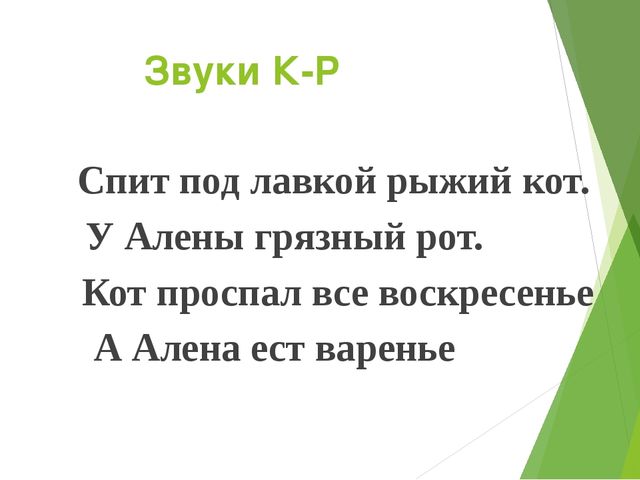 Звуки К-Р

Спит под лавкой рыжий кот.
У Алены грязный рот.
Кот проспал все воскресенье
А Алена ест варенье